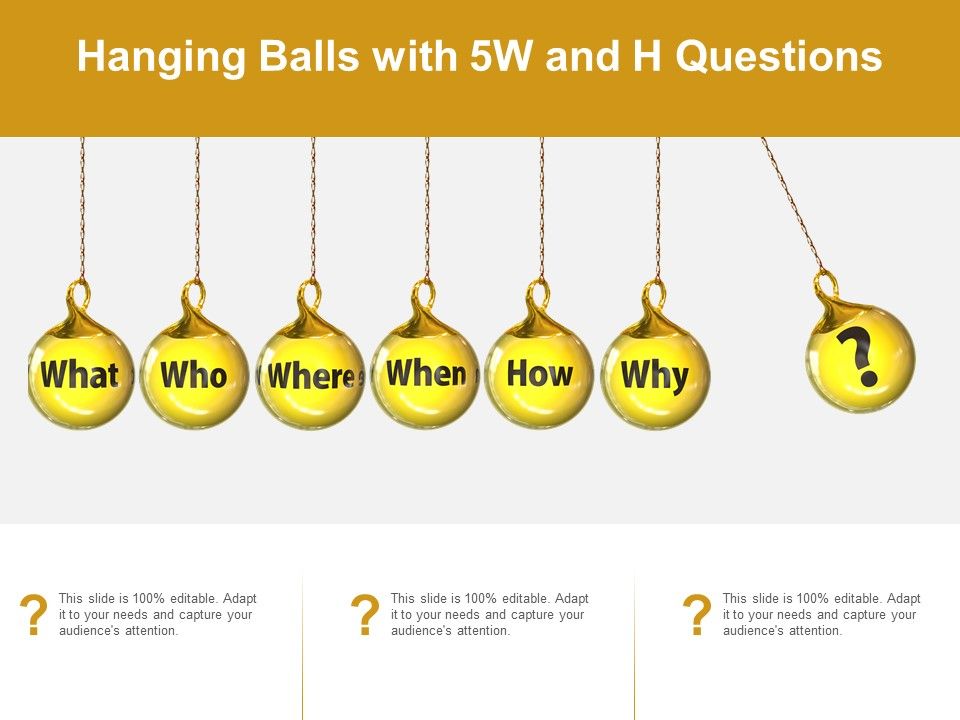 Hanging Balls with 5W and H Questions

What Who Where When How Why ?

?
This slide is 100% editable. Adapt it to your needs and capture your audience's attention.

?
This slide is 100% editable. Adapt it to your needs and capture your audience's attention.

?
This slide is 100% editable. Adapt it to your needs and capture your audience's attention.